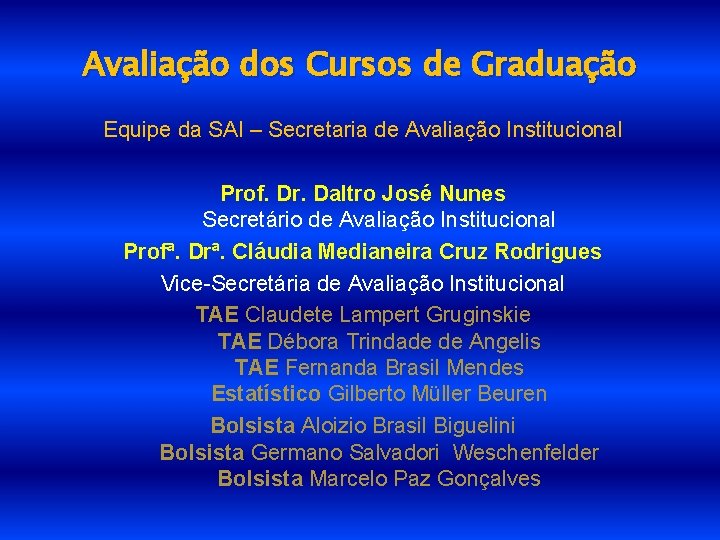 Avaliação dos Cursos de Graduação

Equipe da SAI – Secretaria de Avaliação Institucional

Prof. Dr. Daltro José Nunes
Secretário de Avaliação Institucional
Profª. Drª. Cláudia Medianeira Cruz Rodrigues
Vice-Secretária de Avaliação Institucional
TAE Claudete Lampert Gruginskie
TAE Débora Trindade de Angelis
TAE Fernanda Brasil Mendes
Estatístico Gilberto Müller Beuren
Bolsista Aloizio Brasil Biguelini
Bolsista Germano Salvadori Weschenfelder
Bolsista Marcelo Paz Gonçalves